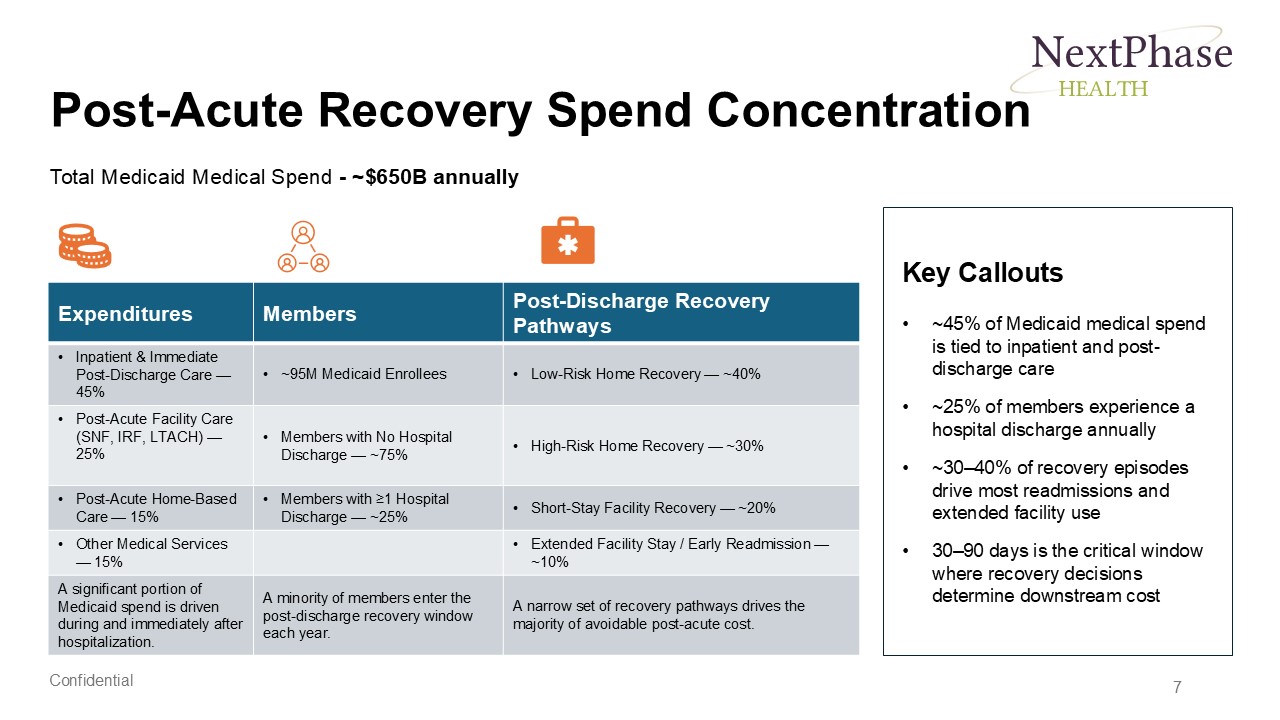 NextPhase
HEALTH

Post-Acute Recovery Spend Concentration

Total Medicaid Medical Spend - ~$650B annually

| Expenditures | Members | Post-Discharge Recovery Pathways |
|---|---|---|
| • Inpatient & Immediate Post-Discharge Care — 45% | • ~95M Medicaid Enrollees | • Low-Risk Home Recovery — ~40% |
| • Post-Acute Facility Care (SNF, IRF, LTACH) — 25% | • Members with No Hospital Discharge — ~75% | • High-Risk Home Recovery — ~30% |
| • Post-Acute Home-Based Care — 15% | • Members with ≥1 Hospital Discharge — ~25% | • Short-Stay Facility Recovery — ~20% |
| • Other Medical Services — 15% | | • Extended Facility Stay / Early Readmission — ~10% |
| A significant portion of Medicaid spend is driven during and immediately after hospitalization. | A minority of members enter the post-discharge recovery window each year. | A narrow set of recovery pathways drives the majority of avoidable post-acute cost. |

Key Callouts

• ~45% of Medicaid medical spend is tied to inpatient and post-discharge care

• ~25% of members experience a hospital discharge annually

• ~30–40% of recovery episodes drive most readmissions and extended facility use

• 30–90 days is the critical window where recovery decisions determine downstream cost

Confidential

7